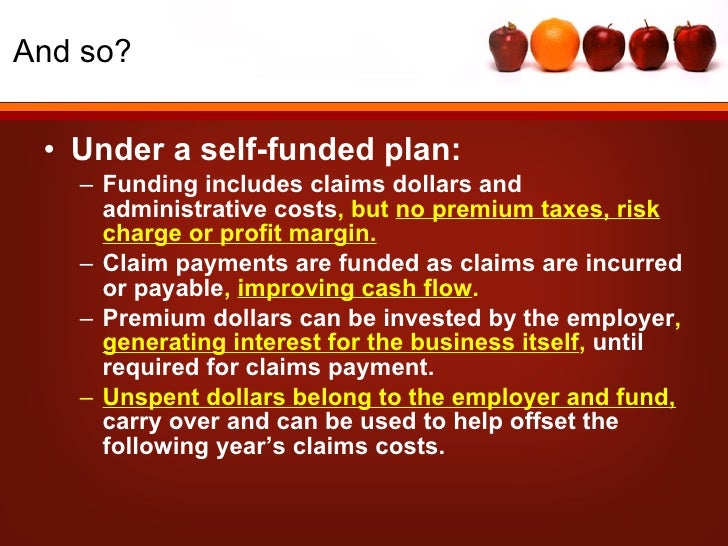 And so?

• Under a self-funded plan:
– Funding includes claims dollars and administrative costs, but no premium taxes, risk charge or profit margin.
– Claim payments are funded as claims are incurred or payable, improving cash flow.
– Premium dollars can be invested by the employer, generating interest for the business itself, until required for claims payment.
– Unspent dollars belong to the employer and fund, carry over and can be used to help offset the following year's claims costs.